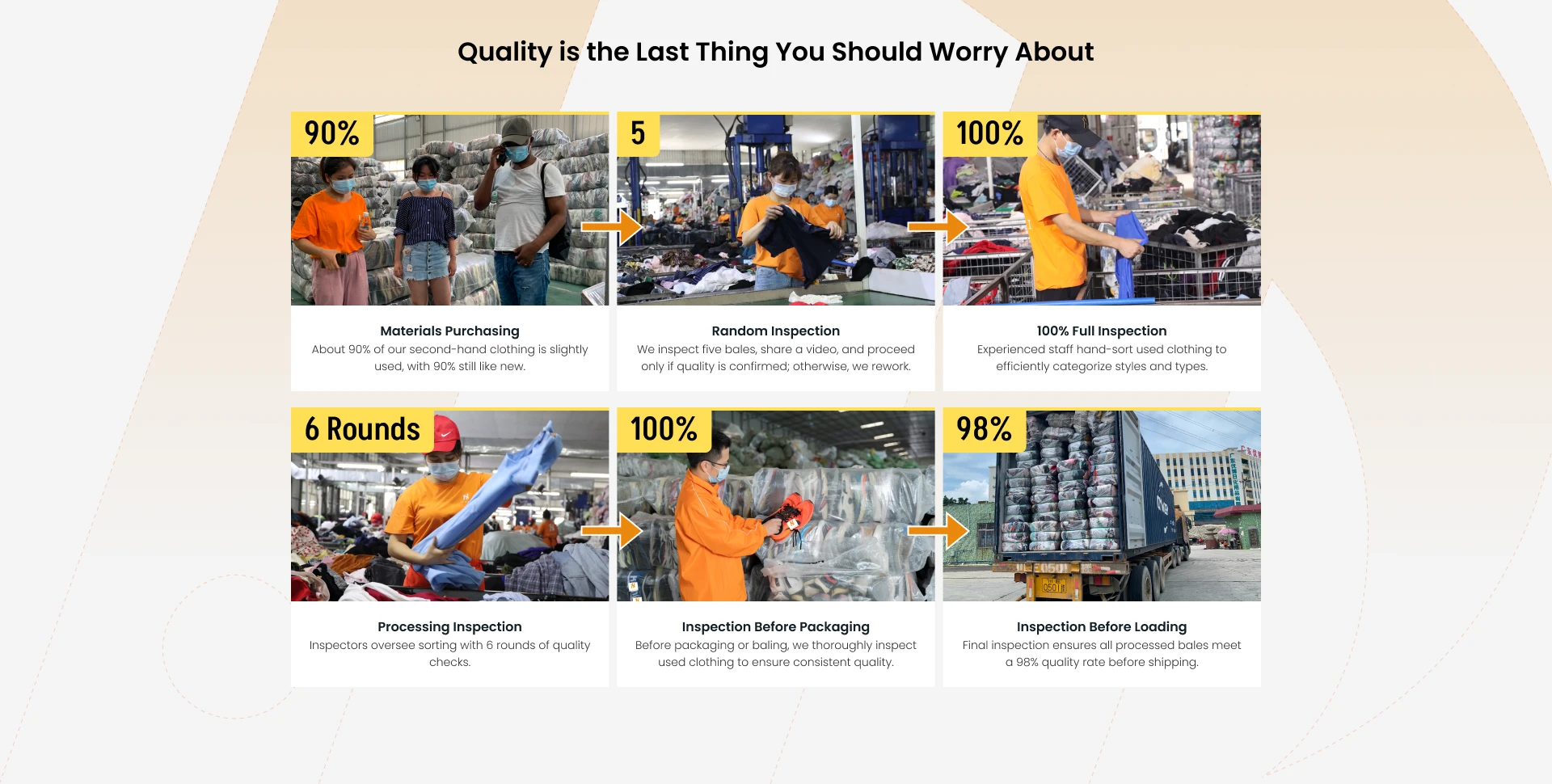 Quality is the Last Thing You Should Worry About

90%

Materials Purchasing

About 90% of our second-hand clothing is slightly used, with 90% still like new.

5

Random Inspection

We inspect five bales, share a video, and proceed only if quality is confirmed; otherwise, we rework.

100%

100% Full Inspection

Experienced staff hand-sort used clothing to efficiently categorize styles and types.

6 Rounds

Processing Inspection

Inspectors oversee sorting with 6 rounds of quality checks.

100%

Inspection Before Packaging

Before packaging or baling, we thoroughly inspect used clothing to ensure consistent quality.

98%

Inspection Before Loading

Final inspection ensures all processed bales meet a 98% quality rate before shipping.